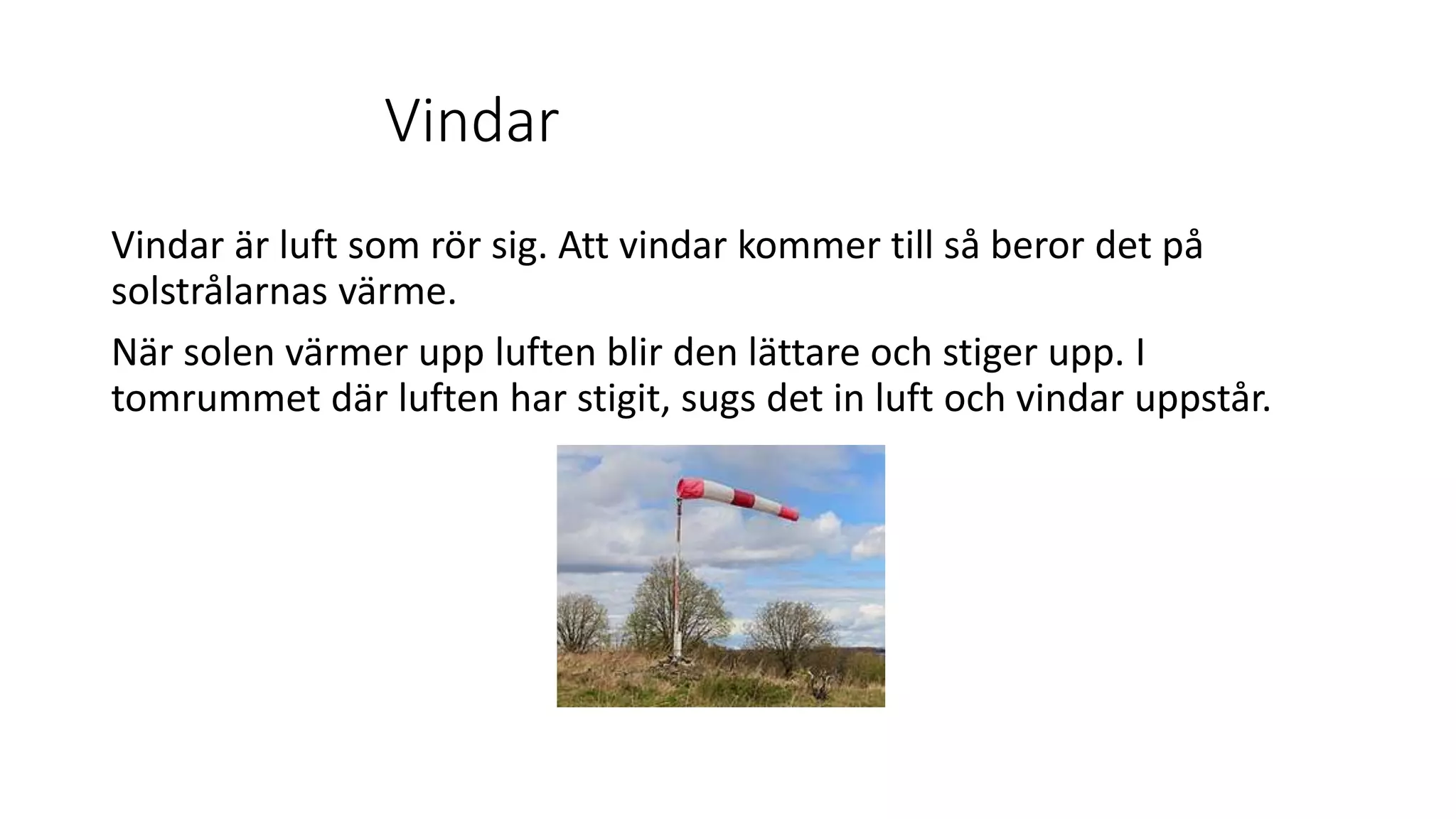 Vindar

Vindar är luft som rör sig. Att vindar kommer till så beror det på solstrålarnas värme.

När solen värmer upp luften blir den lättare och stiger upp. I tomrummet där luften har stigit, sugs det in luft och vindar uppstår.